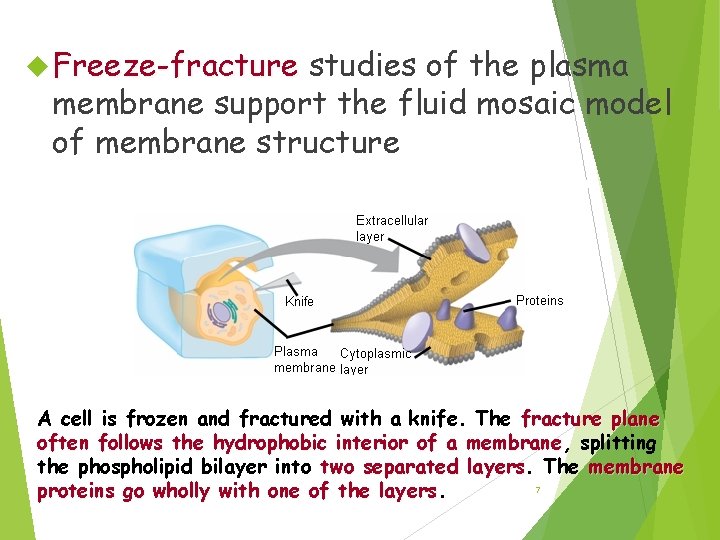 Freeze-fracture studies of the plasma membrane support the fluid mosaic model of membrane structure

Extracellular layer

Knife

Proteins

Plasma membrane

Cytoplasmic layer

A cell is frozen and fractured with a knife. The fracture plane often follows the hydrophobic interior of a membrane, splitting the phospholipid bilayer into two separated layers. The membrane proteins go wholly with one of the layers.

7